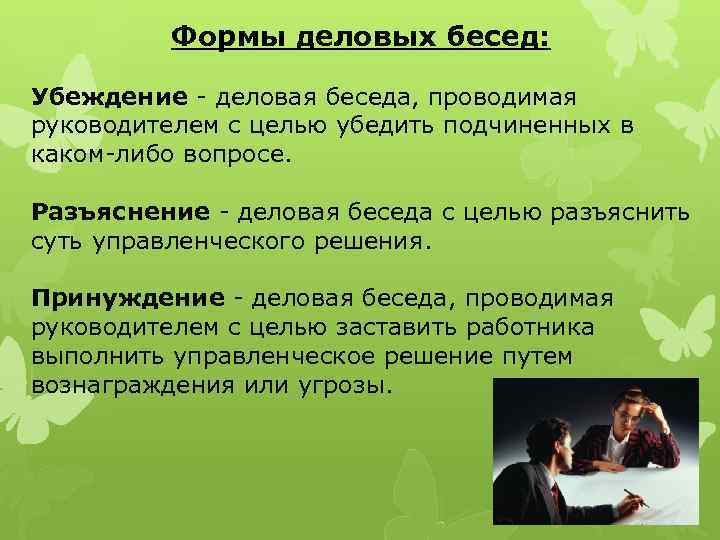 Формы деловых бесед:

Убеждение - деловая беседа, проводимая руководителем с целью убедить подчиненных в каком-либо вопросе.

Разъяснение - деловая беседа с целью разъяснить суть управленческого решения.

Принуждение - деловая беседа, проводимая руководителем с целью заставить работника выполнить управленческое решение путем вознаграждения или угрозы.